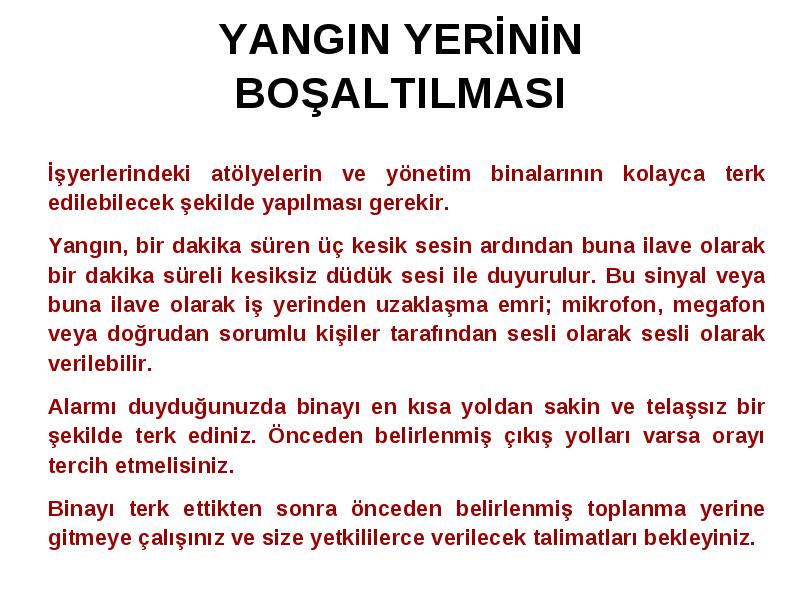 YANGIN YERİNİN BOŞALTILMASI

İşyerlerindeki atölyelerin ve yönetim binalarının kolayca terk edilebilecek şekilde yapılması gerekir.

Yangın, bir dakika süren üç kesik sesin ardından buna ilave olarak bir dakika süreli kesiksiz düdük sesi ile duyurulur. Bu sinyal veya buna ilave olarak iş yerinden uzaklaşma emri; mikrofon, megafon veya doğrudan sorumlu kişiler tarafından sesli olarak sesli olarak verilebilir.

Alarmı duyduğunuzda binayı en kısa yoldan sakin ve telaşsız bir şekilde terk ediniz. Önceden belirlenmiş çıkış yolları varsa orayı tercih etmelisiniz.

Binayı terk ettikten sonra önceden belirlenmiş toplanma yerine gitmeye çalışınız ve size yetkililerce verilecek talimatları bekleyiniz.